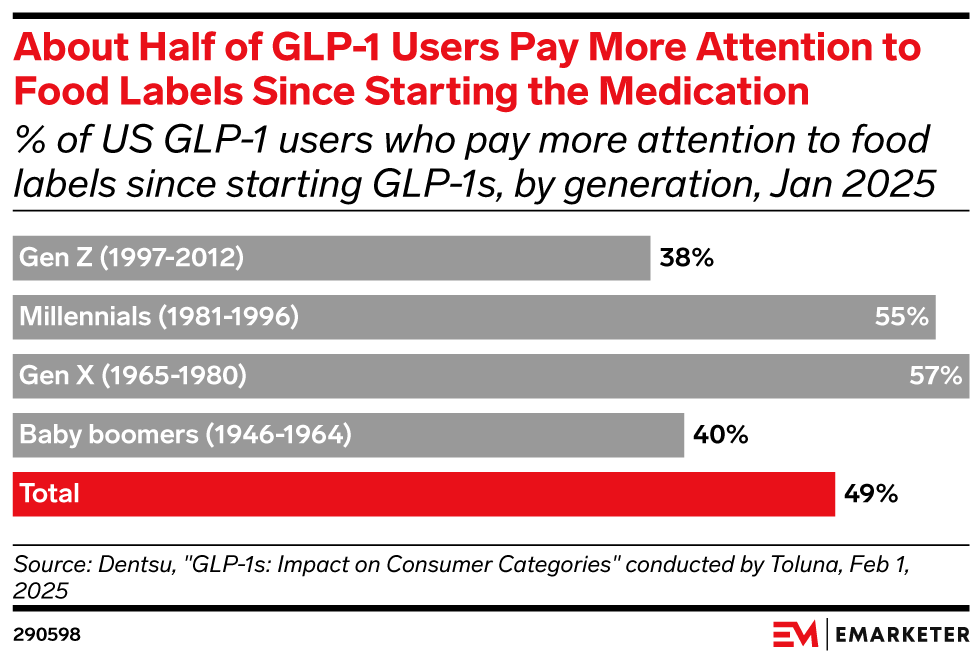 About Half of GLP-1 Users Pay More Attention to Food Labels Since Starting the Medication

% of US GLP-1 users who pay more attention to food labels since starting GLP-1s, by generation, Jan 2025

Gen Z (1997-2012) 38%
Millennials (1981-1996) 55%
Gen X (1965-1980) 57%
Baby boomers (1946-1964) 40%
Total 49%

Source: Dentsu, "GLP-1s: Impact on Consumer Categories" conducted by Toluna, Feb 1, 2025

290598

EM | EMARKETER